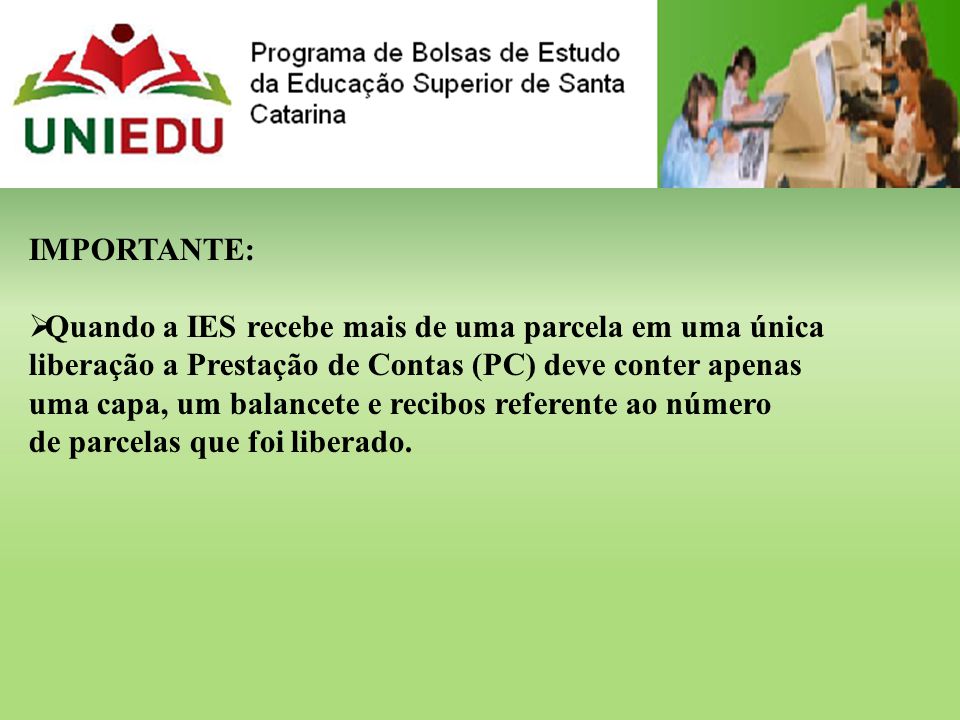 UNIEDU

Programa de Bolsas de Estudo da Educação Superior de Santa Catarina

IMPORTANTE:

➢Quando a IES recebe mais de uma parcela em uma única liberação a Prestação de Contas (PC) deve conter apenas uma capa, um balancete e recibos referente ao número de parcelas que foi liberado.